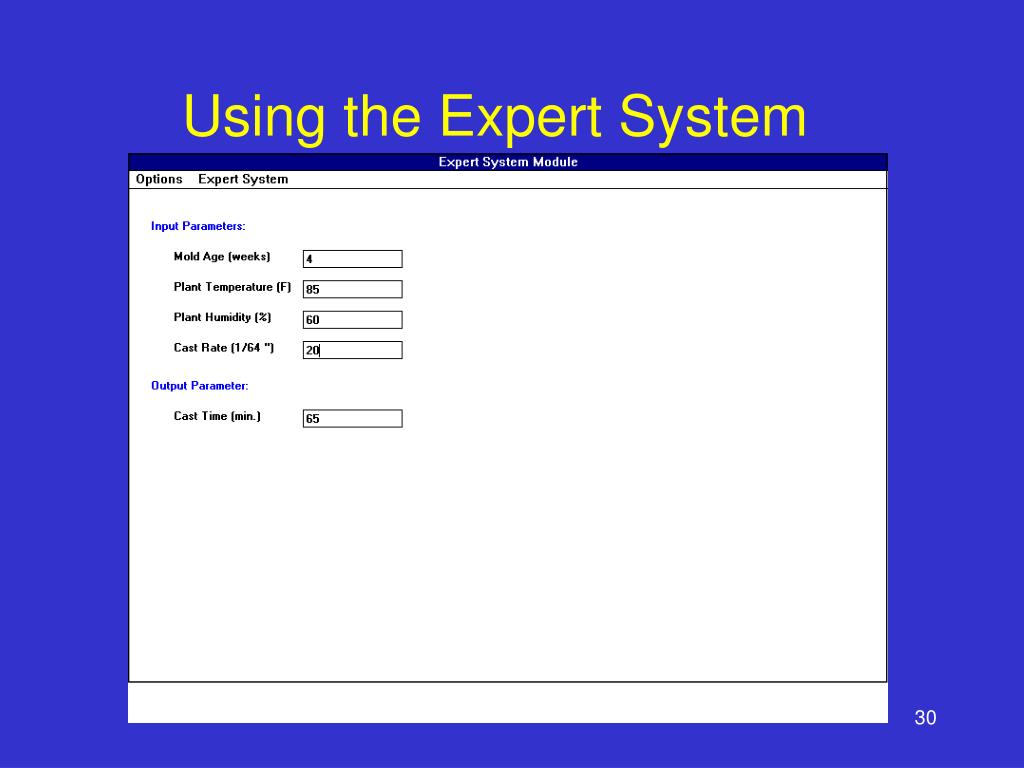 Using the Expert System

Expert System Module

Options Expert System

Input Parameters:

Mold Age (weeks) 4

Plant Temperature (F) 85

Plant Humidity (%) 60

Cast Rate (1/64 ") 20

Output Parameter:

Cast Time (min.) 65

30